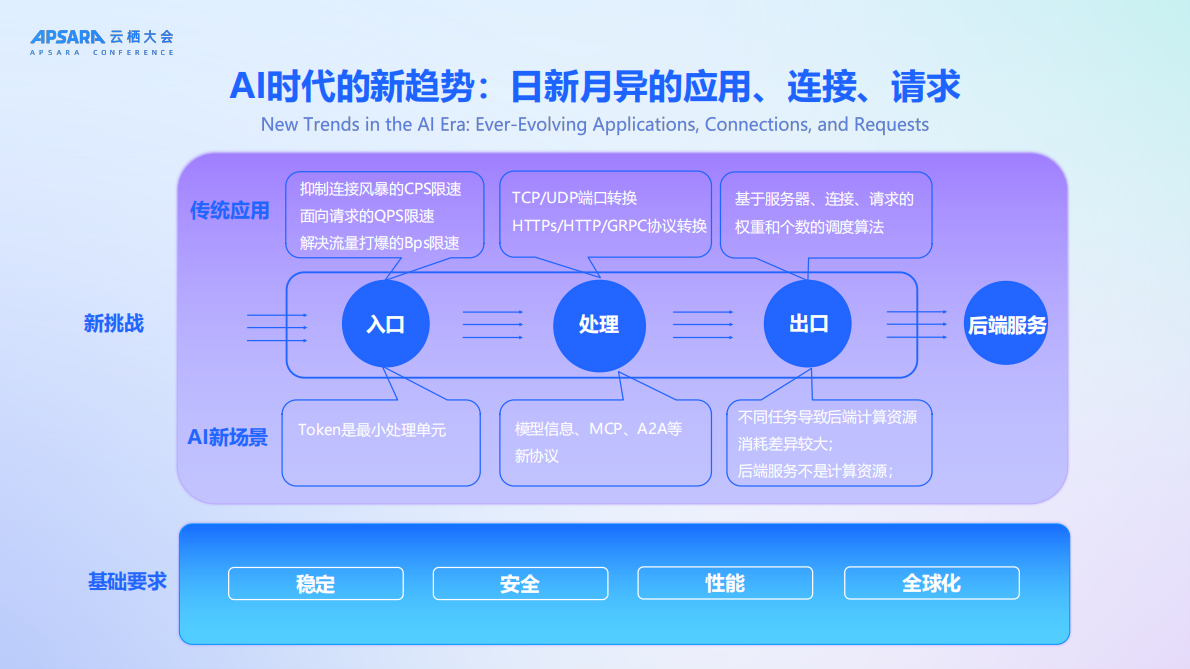 APSARA 云栖大会
APSARA CONFERENCE

AI时代的新趋势：日新月异的应用、连接、请求

New Trends in the AI Era: Ever-Evolving Applications, Connections, and Requests

传统应用

抑制连接风暴的CPS限速
面向请求的QPS限速
解决流量打爆的Bps限速

TCP/UDP端口转换
HTTPs/HTTP/GRPC协议转换

基于服务器、连接、请求的权重和个数的调度算法

新挑战

入口

处理

出口

后端服务

AI新场景

Token是最小处理单元

模型信息、MCP、A2A等新协议

不同任务导致后端计算资源消耗差异较大；
后端服务不是计算资源；

基础要求

稳定

安全

性能

全球化